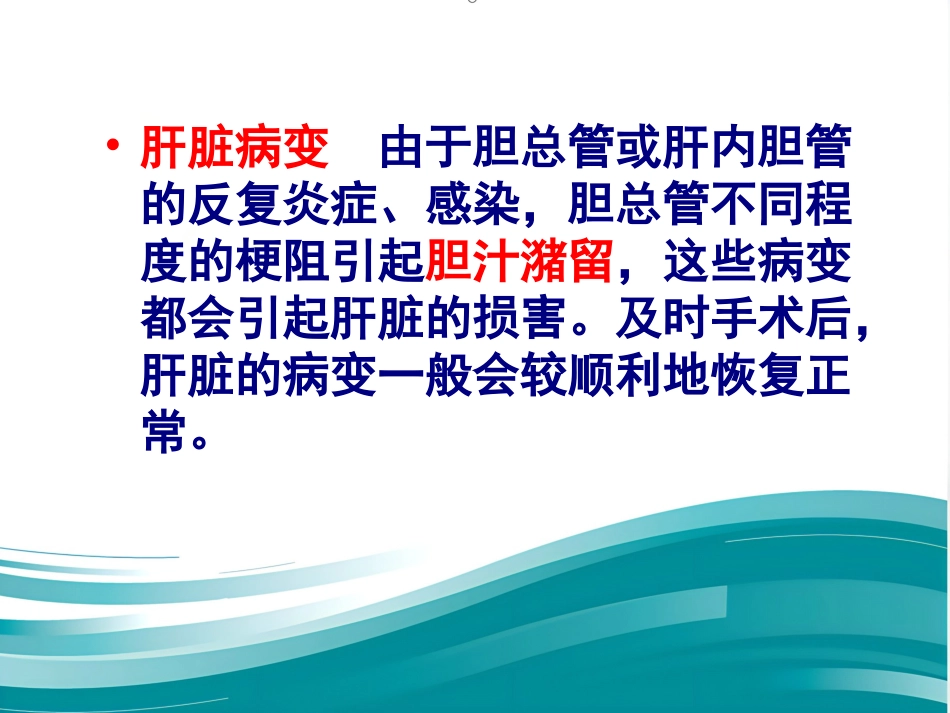 • 肝脏病变　由于胆总管或肝内胆管的反复炎症、感染，胆总管不同程度的梗阻引起胆汁潴留，这些病变都会引起肝脏的损害。及时手术后，肝脏的病变一般会较顺利地恢复正常。